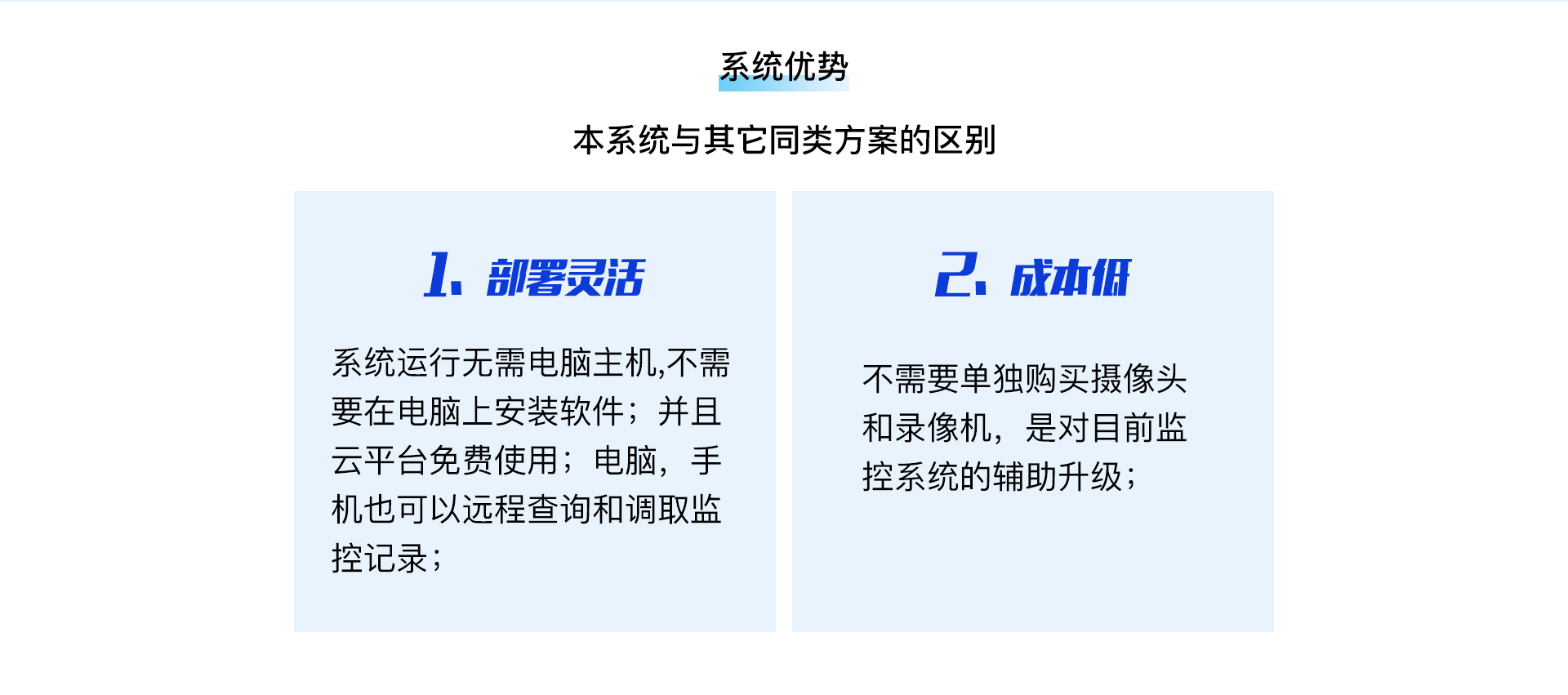 系统优势

本系统与其它同类方案的区别

1. 部署灵活

系统运行无需电脑主机,不需要在电脑上安装软件；并且云平台免费使用；电脑，手机也可以远程查询和调取监控记录；

2. 成本低

不需要单独购买摄像头和录像机，是对目前监控系统的辅助升级；